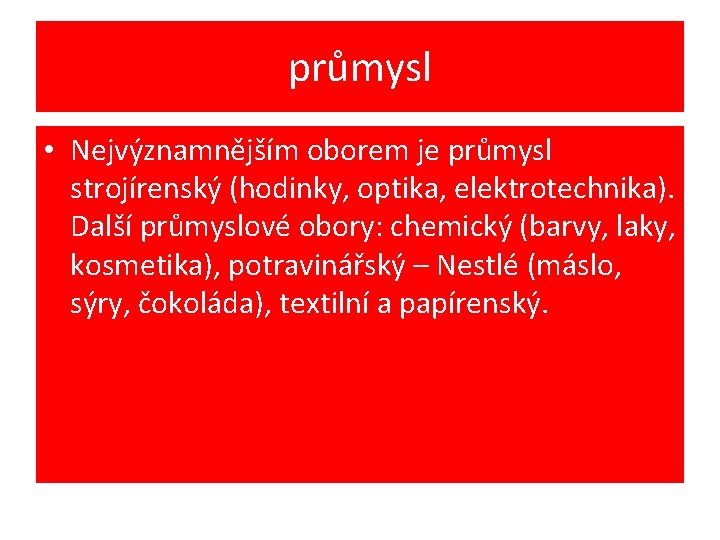 průmysl

• Nejvýznamnějším oborem je průmysl strojírenský (hodinky, optika, elektrotechnika). Další průmyslové obory: chemický (barvy, laky, kosmetika), potravinářský – Nestlé (máslo, sýry, čokoláda), textilní a papírenský.